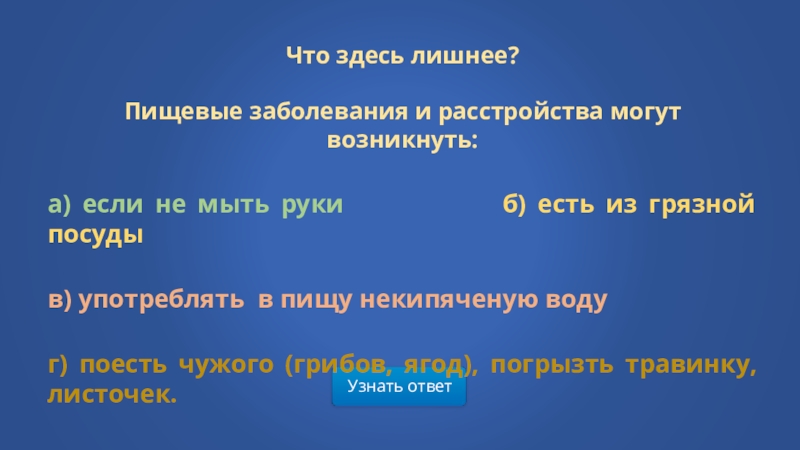 Что здесь лишнее?

Пищевые заболевания и расстройства могут возникнуть:

а) если не мыть руки б) есть из грязной посуды

в) употреблять в пищу некипяченую воду

г) поесть чужого (грибов, ягод), погрызть травинку, листочек.

Узнать ответ